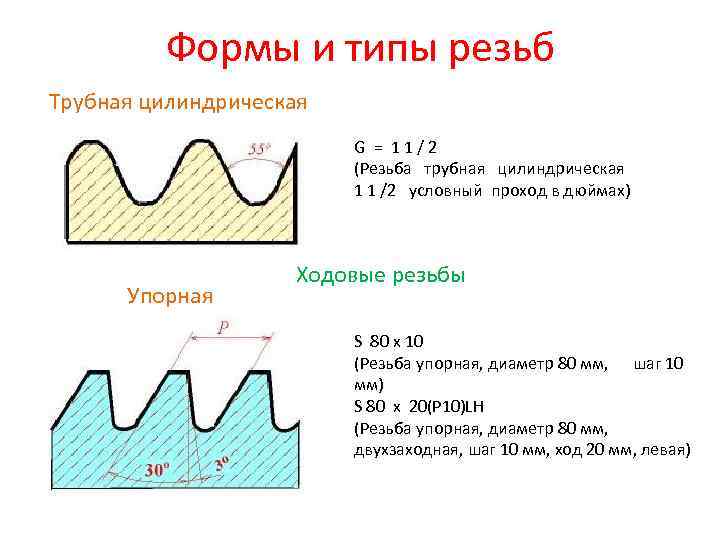 Формы и типы резьб

Трубная цилиндрическая

55°

G = 1 1 / 2
(Резьба трубная цилиндрическая 1 1 /2 условный проход в дюймах)

Ходовые резьбы

Упорная

P

30°

3°

S 80 x 10
(Резьба упорная, диаметр 80 мм, шаг 10 мм)
S 80 x 20(P10)LH
(Резьба упорная, диаметр 80 мм, двухзаходная, шаг 10 мм, ход 20 мм, левая)